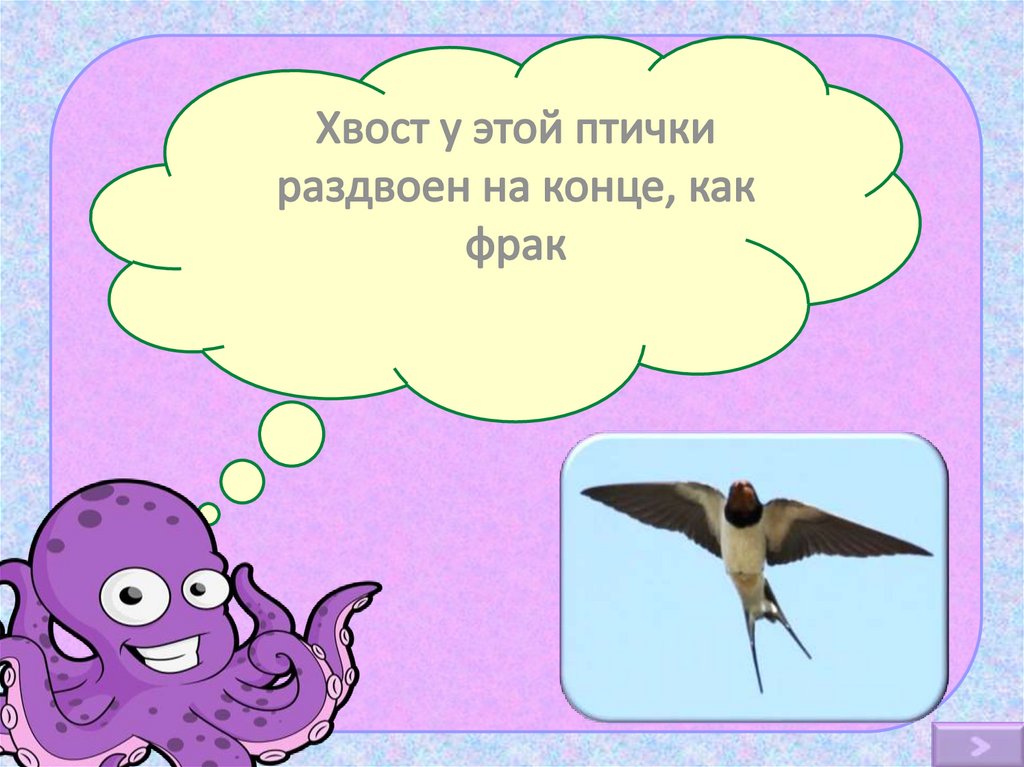 Хвост у этой птички раздвоен на конце, как фрак